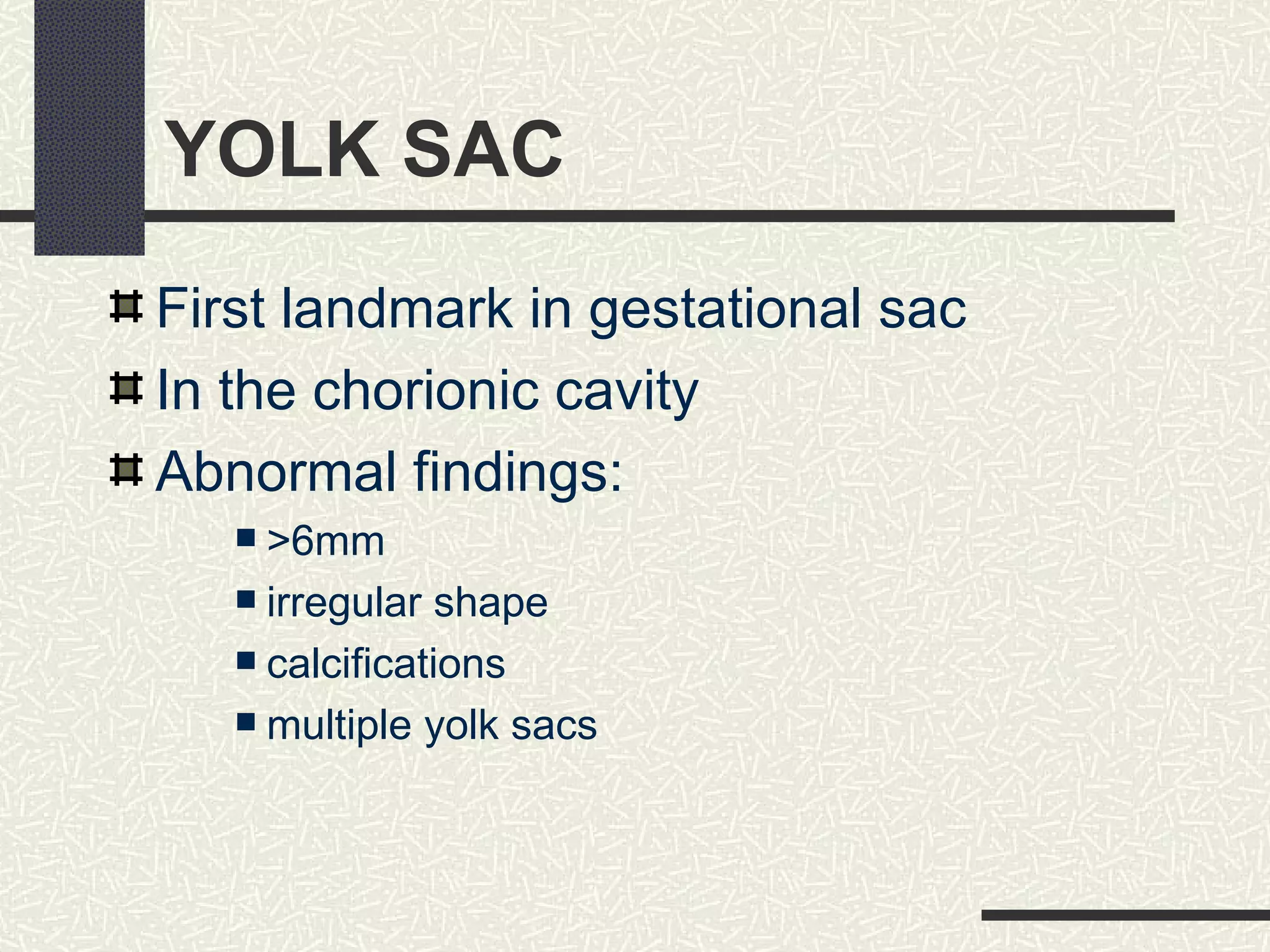 YOLK SAC

First landmark in gestational sac

In the chorionic cavity

Abnormal findings:

>6mm

irregular shape

calcifications

multiple yolk sacs